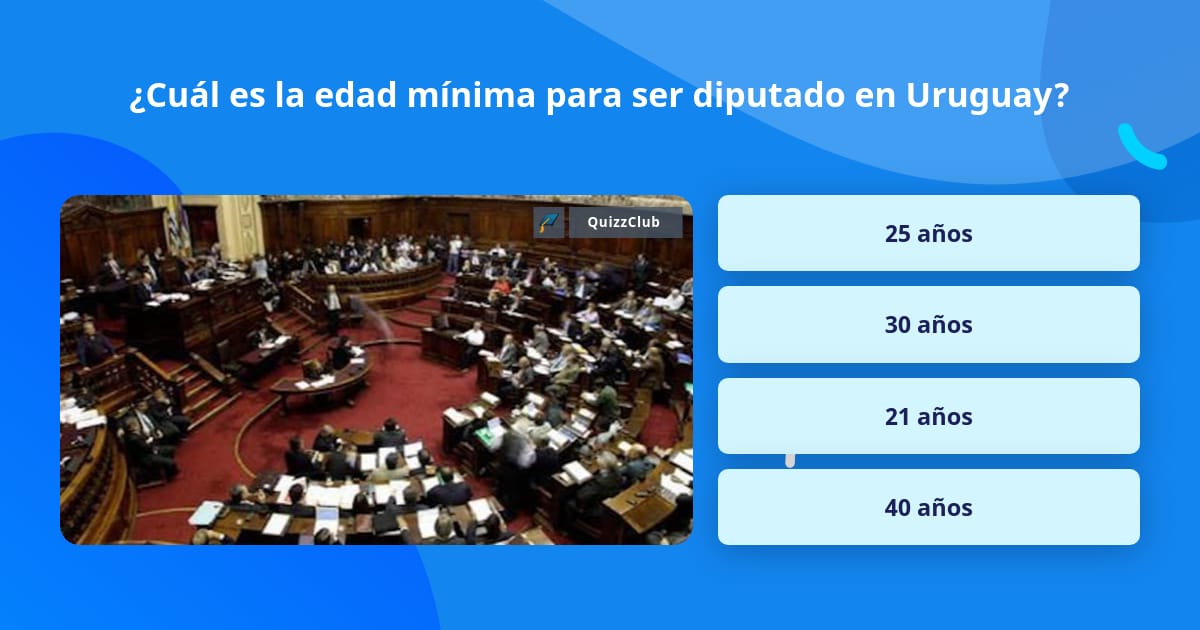 ¿Cuál es la edad mínima para ser diputado en Uruguay?

QuizzClub

25 años

30 años

21 años

40 años